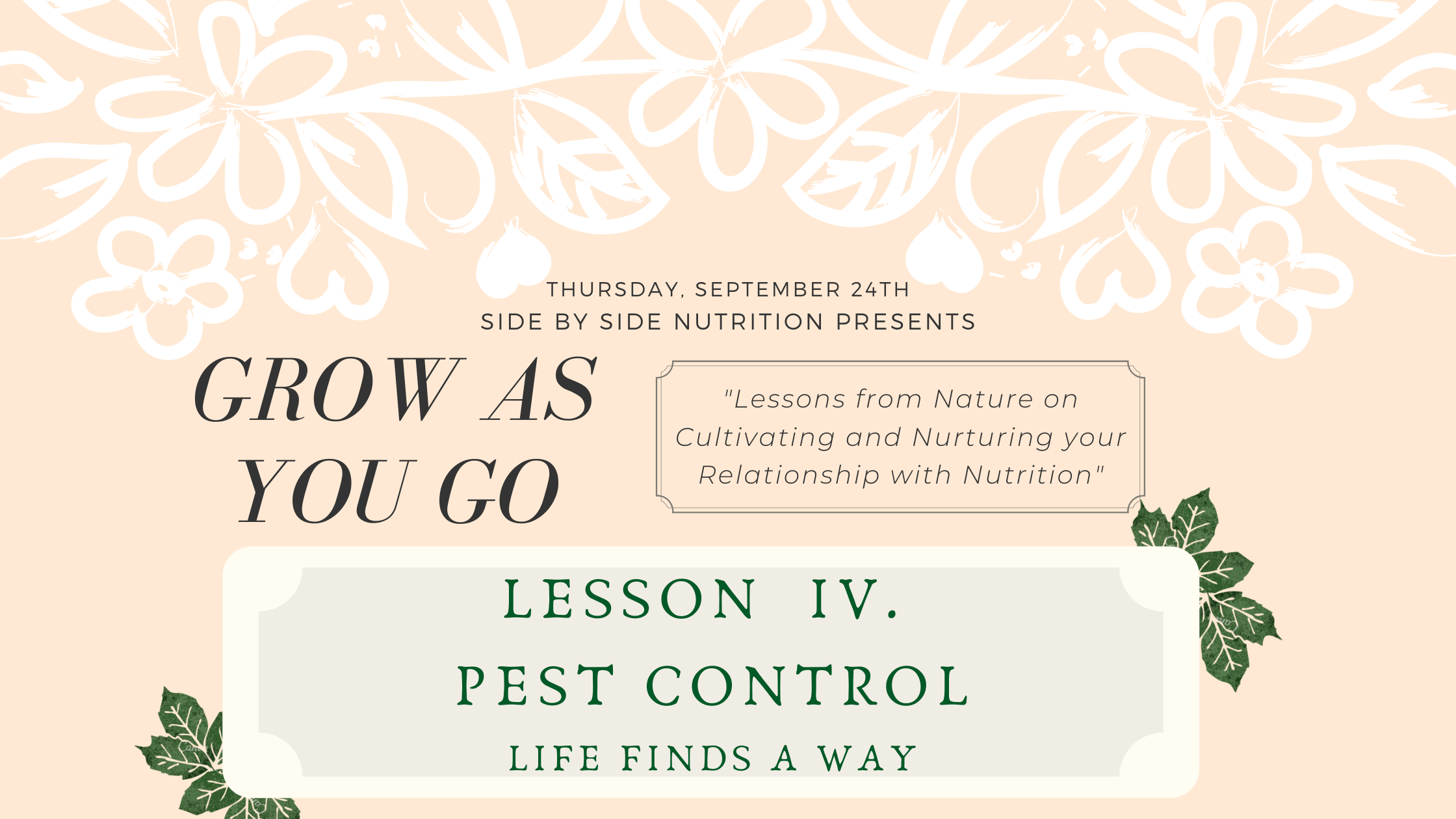 THURSDAY, SEPTEMBER 24TH
SIDE BY SIDE NUTRITION PRESENTS

GROW AS YOU GO

"Lessons from Nature on Cultivating and Nurturing your Relationship with Nutrition"

LESSON IV.
PEST CONTROL
LIFE FINDS A WAY